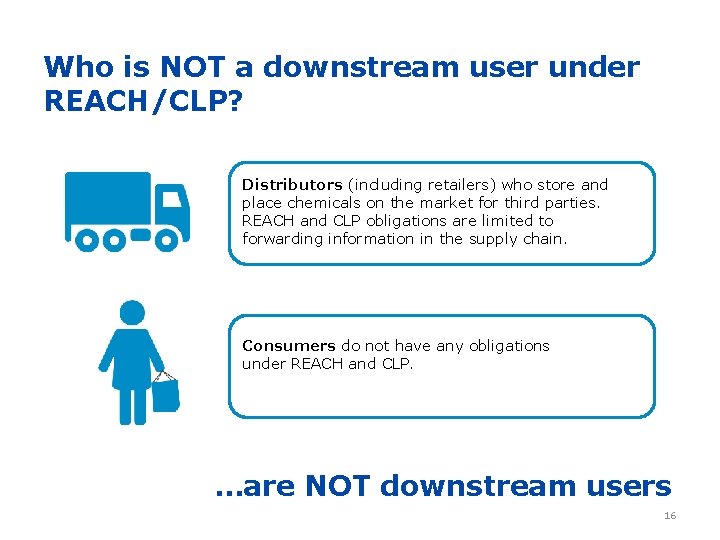 Who is NOT a downstream user under REACH/CLP?

Distributors (including retailers) who store and place chemicals on the market for third parties. REACH and CLP obligations are limited to forwarding information in the supply chain.

Consumers do not have any obligations under REACH and CLP.

...are NOT downstream users

16